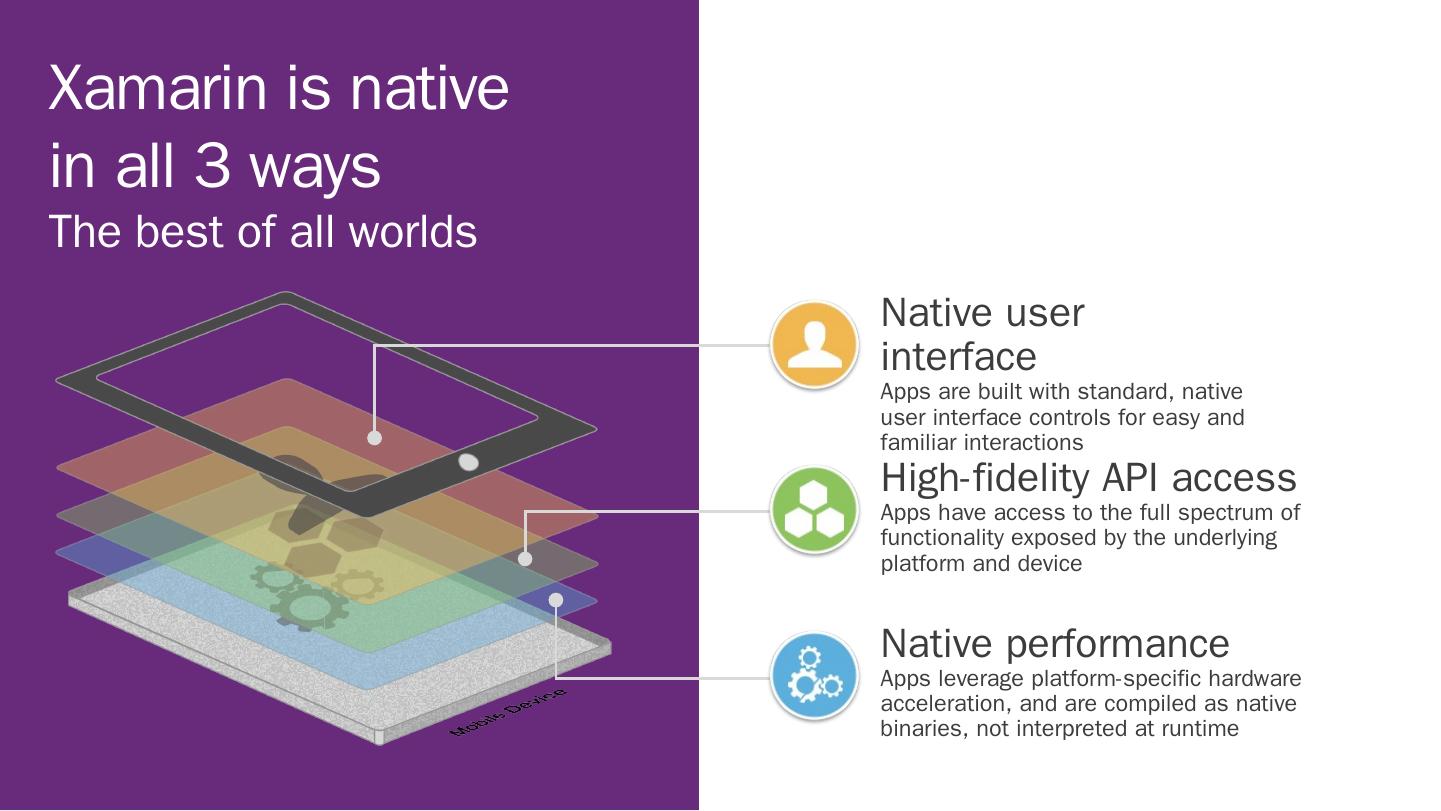 Xamarin is native in all 3 ways
The best of all worlds

Mobile Device

Native user interface
Apps are built with standard, native user interface controls for easy and familiar interactions

High-fidelity API access
Apps have access to the full spectrum of functionality exposed by the underlying platform and device

Native performance
Apps leverage platform-specific hardware acceleration, and are compiled as native binaries, not interpreted at runtime